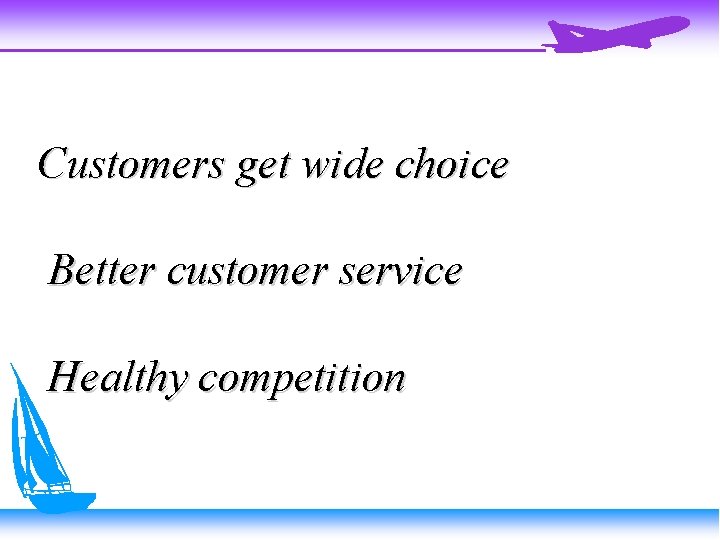 Customers get wide choice

Better customer service

Healthy competition